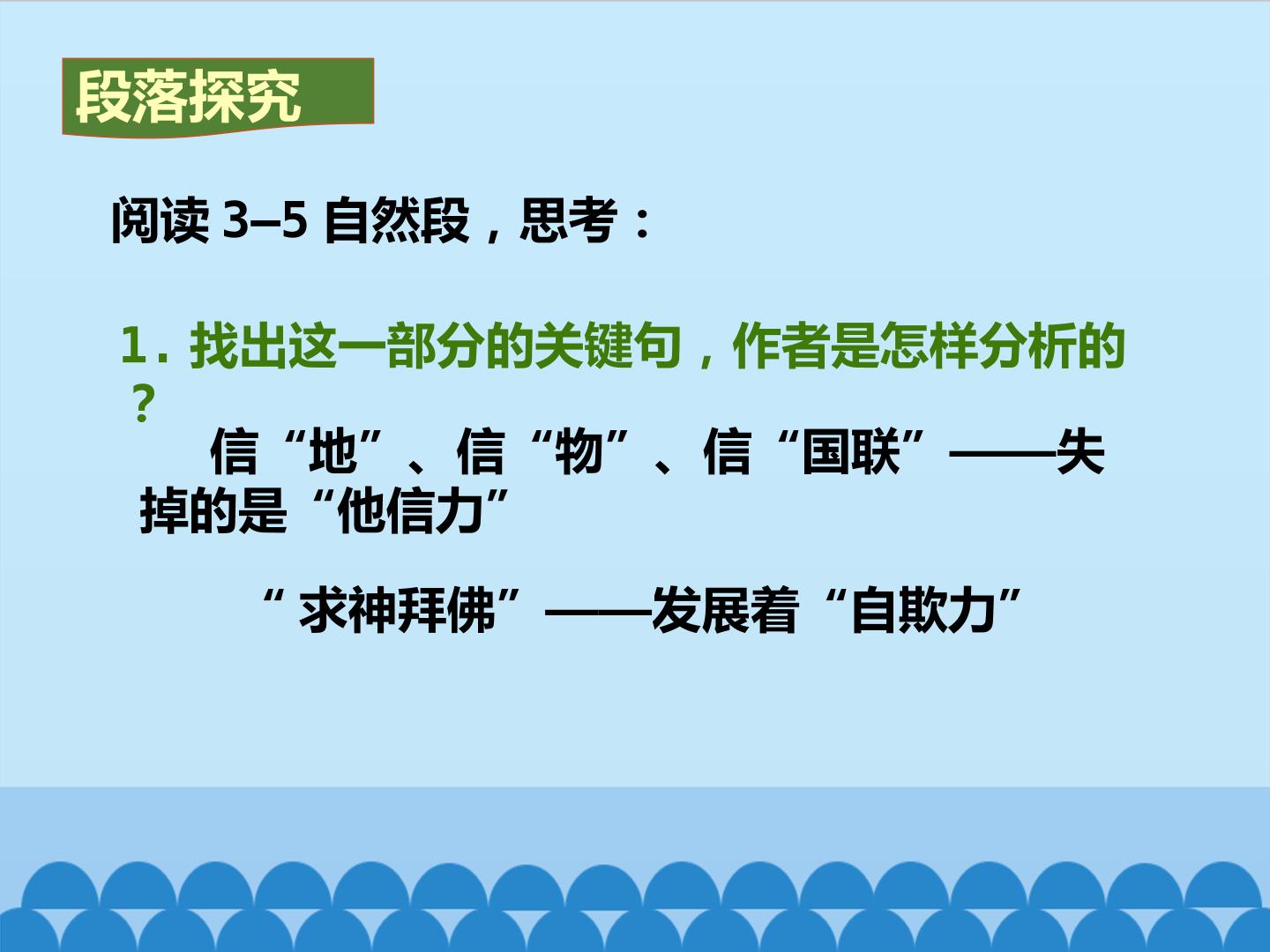 段落探究

阅读3–5自然段，思考：

1.找出这一部分的关键句，作者是怎样分析的？

信“地”、信“物”、信“国联”——失掉的是“他信力”

“求神拜佛”——发展着“自欺力”